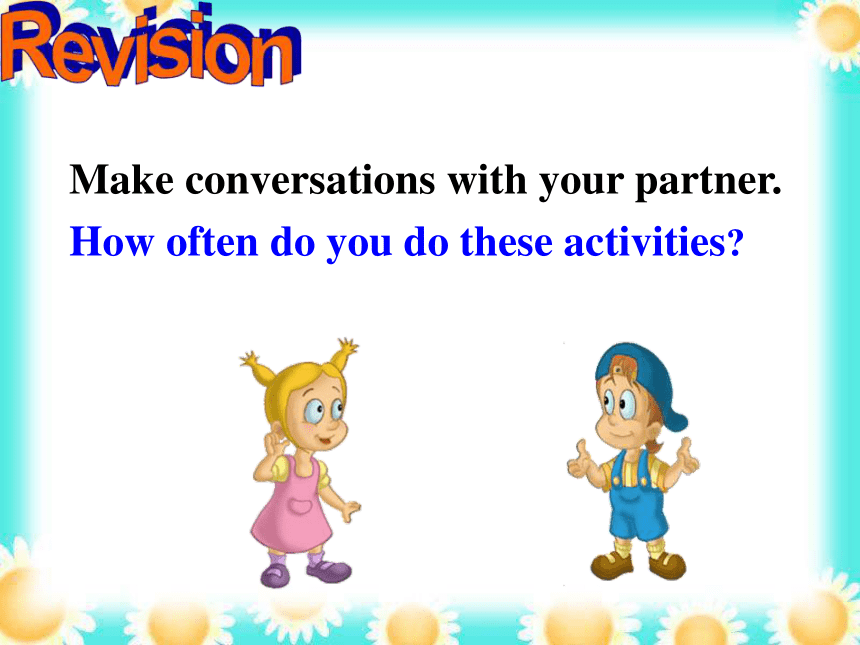 Revision

Make conversations with your partner.

How often do you do these activities?